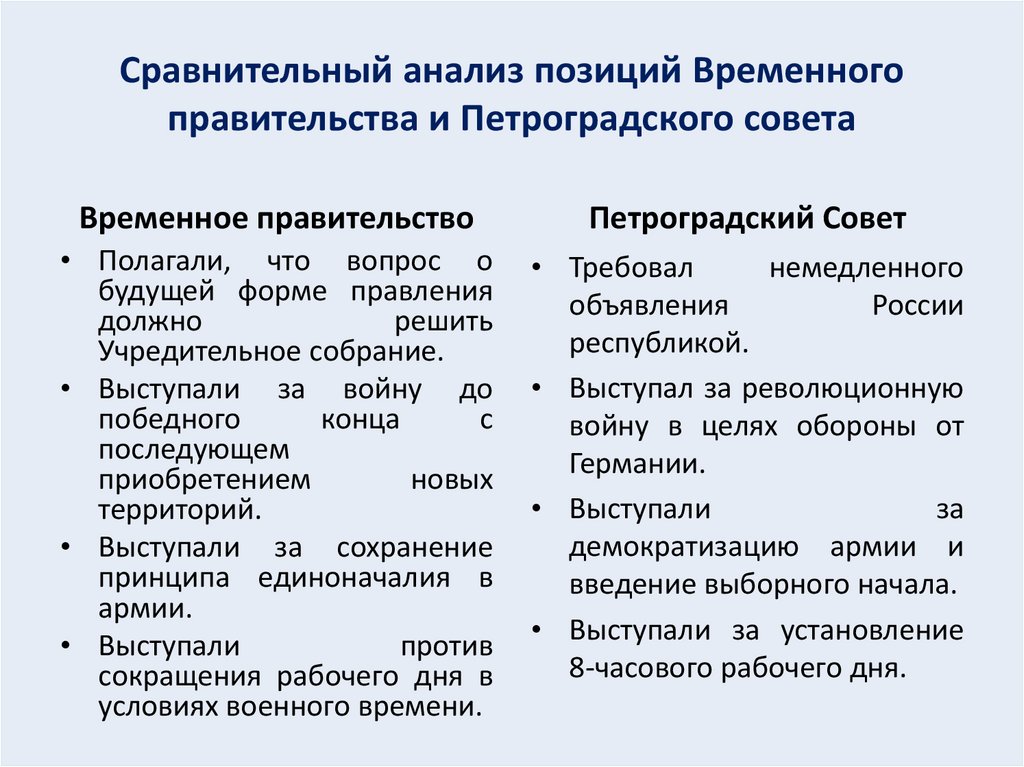 Сравнительный анализ позиций Временного правительства и Петроградского совета

Временное правительство

• Полагали, что вопрос о будущей форме правления должно решить Учредительное собрание.

• Выступали за войну до победного конца с последующем приобретением новых территорий.

• Выступали за сохранение принципа единоначалия в армии.

• Выступали против сокращения рабочего дня в условиях военного времени.

Петроградский Совет

• Требовал немедленного объявления России республикой.

• Выступал за революционную войну в целях обороны от Германии.

• Выступали за демократизацию армии и введение выборного начала.

• Выступали за установление 8-часового рабочего дня.